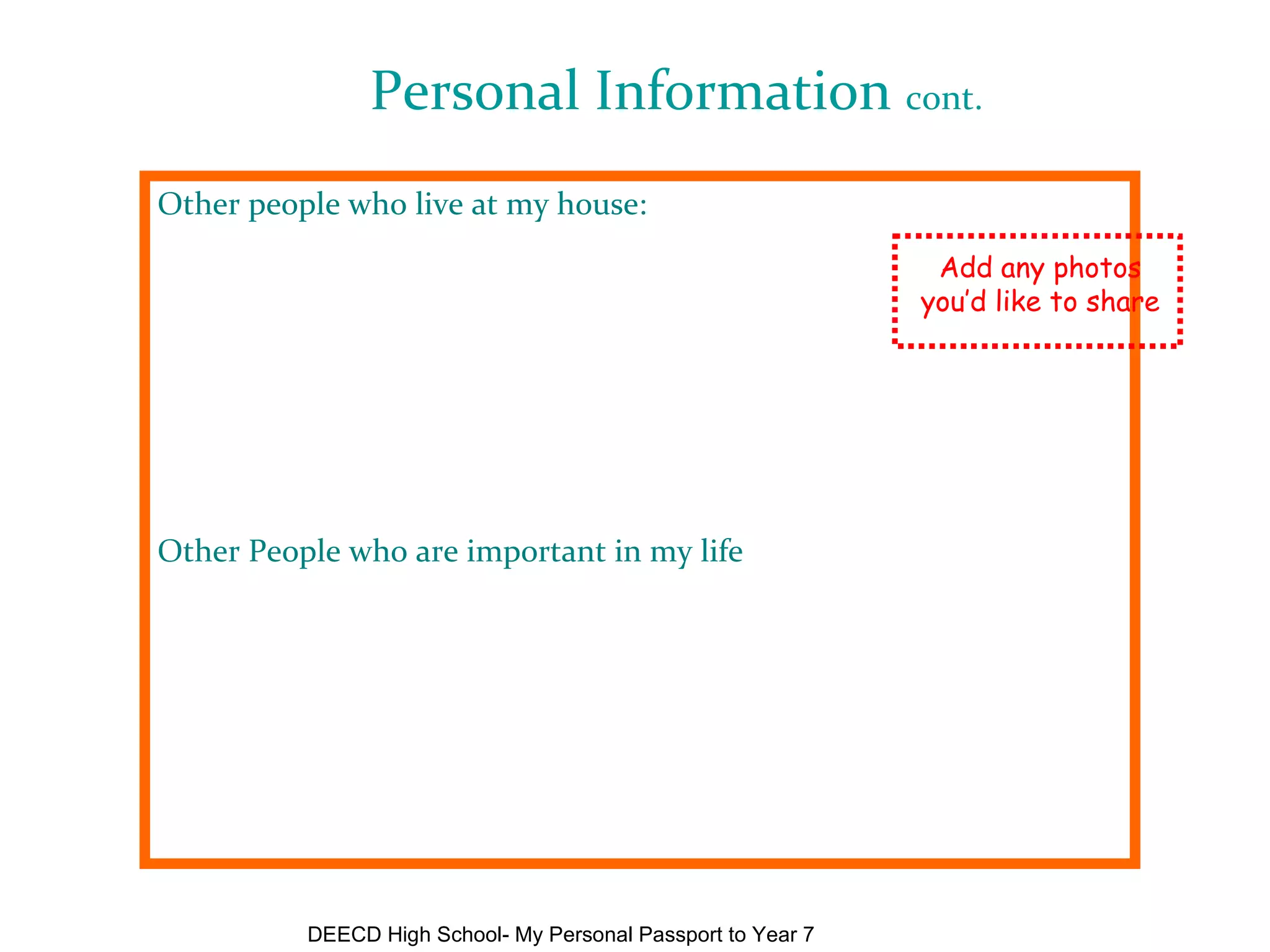 Personal Information cont.

Other people who live at my house:

Add any photos you'd like to share

Other People who are important in my life

DEECD High School- My Personal Passport to Year 7